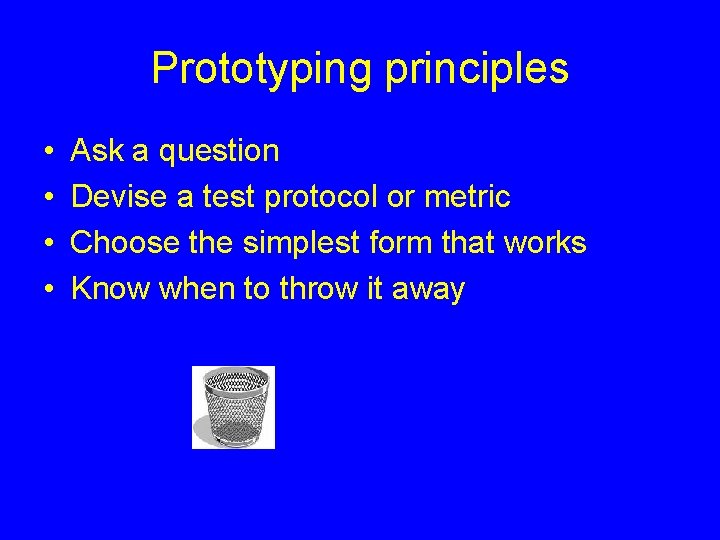 Prototyping principles

• Ask a question
• Devise a test protocol or metric
• Choose the simplest form that works
• Know when to throw it away